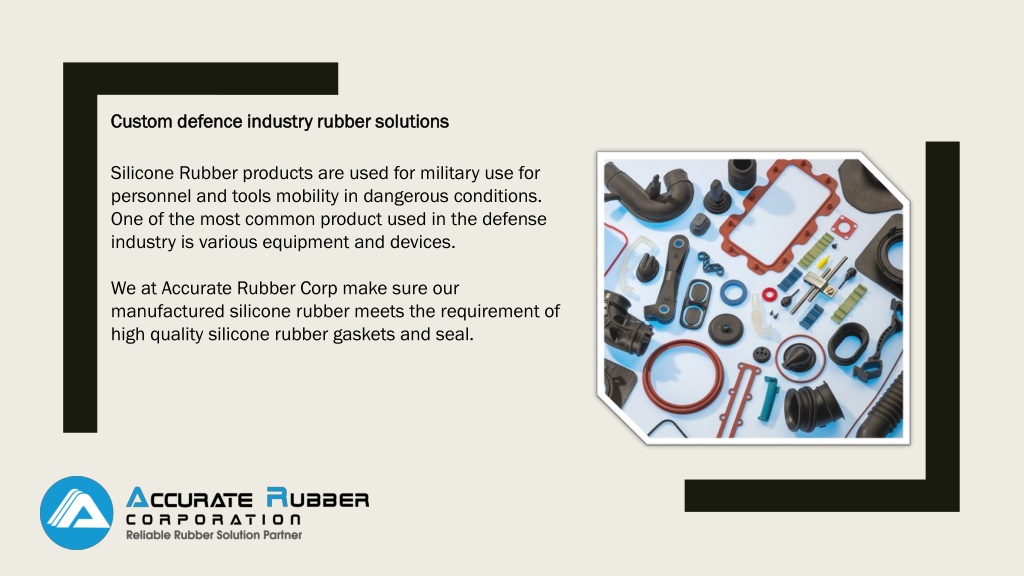 Custom defence industry rubber solutions

Silicone Rubber products are used for military use for personnel and tools mobility in dangerous conditions. One of the most common product used in the defense industry is various equipment and devices.

We at Accurate Rubber Corp make sure our manufactured silicone rubber meets the requirement of high quality silicone rubber gaskets and seal.

ACCURATE RUBBER
CORPORATION
Reliable Rubber Solution Partner